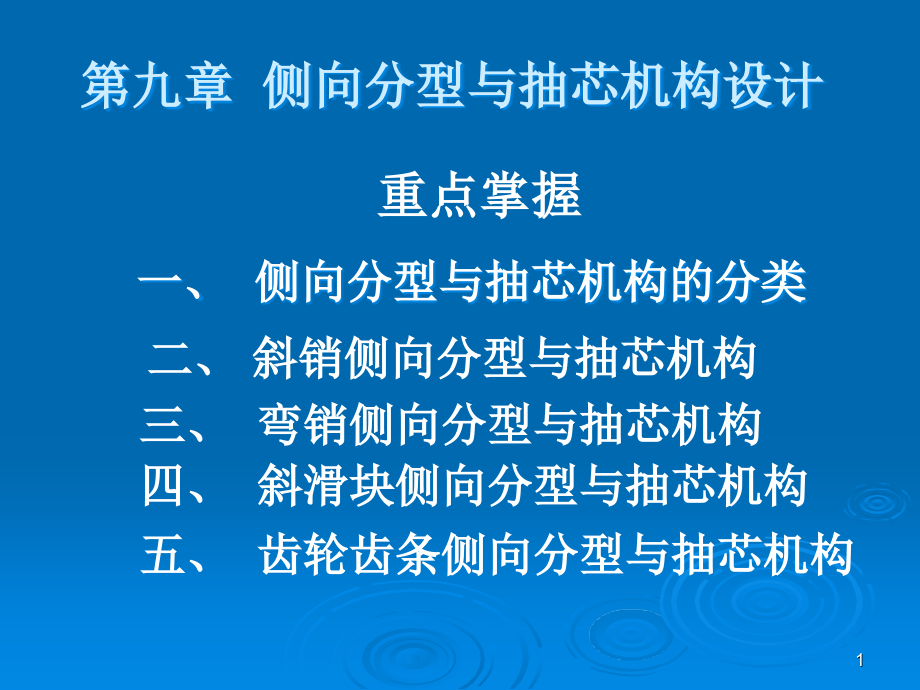 第九章 侧向分型与抽芯机构设计

重点掌握

一、 侧向分型与抽芯机构的分类

二、 斜销侧向分型与抽芯机构

三、 弯销侧向分型与抽芯机构

四、 斜滑块侧向分型与抽芯机构

五、 齿轮齿条侧向分型与抽芯机构

1